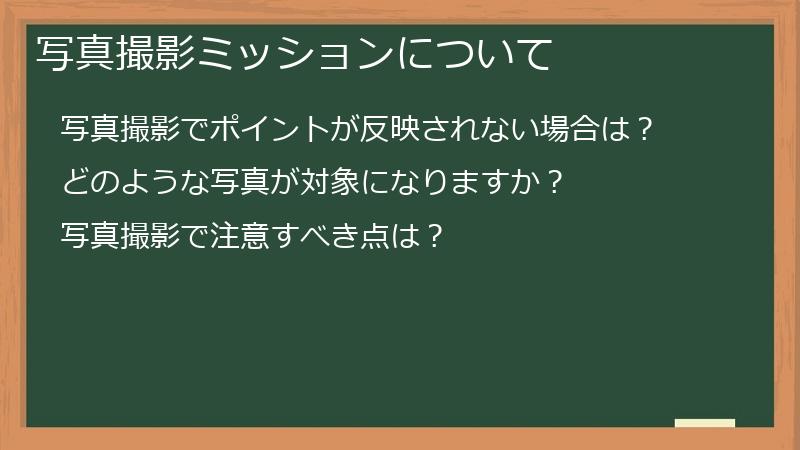 写真撮影ミッションについて

写真撮影でポイントが反映されない場合は？

どのような写真が対象になりますか？

写真撮影で注意すべき点は？